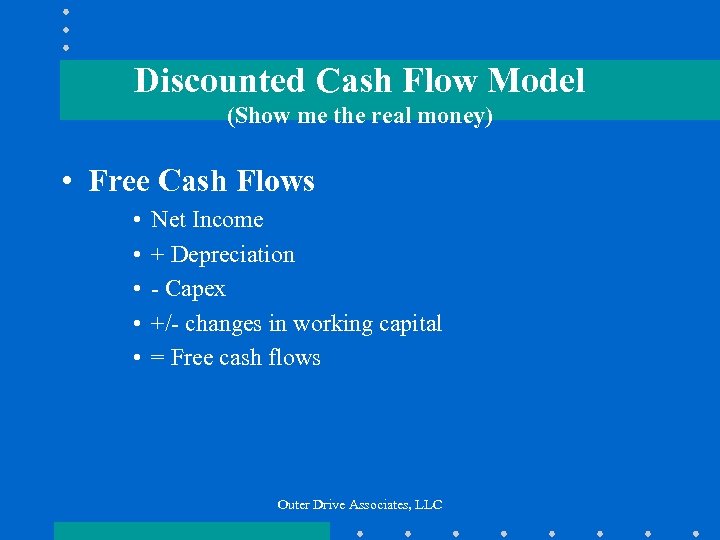 Discounted Cash Flow Model
(Show me the real money)

• Free Cash Flows
 • Net Income
 • + Depreciation
 • - Capex
 • +/- changes in working capital
 • = Free cash flows

Outer Drive Associates, LLC